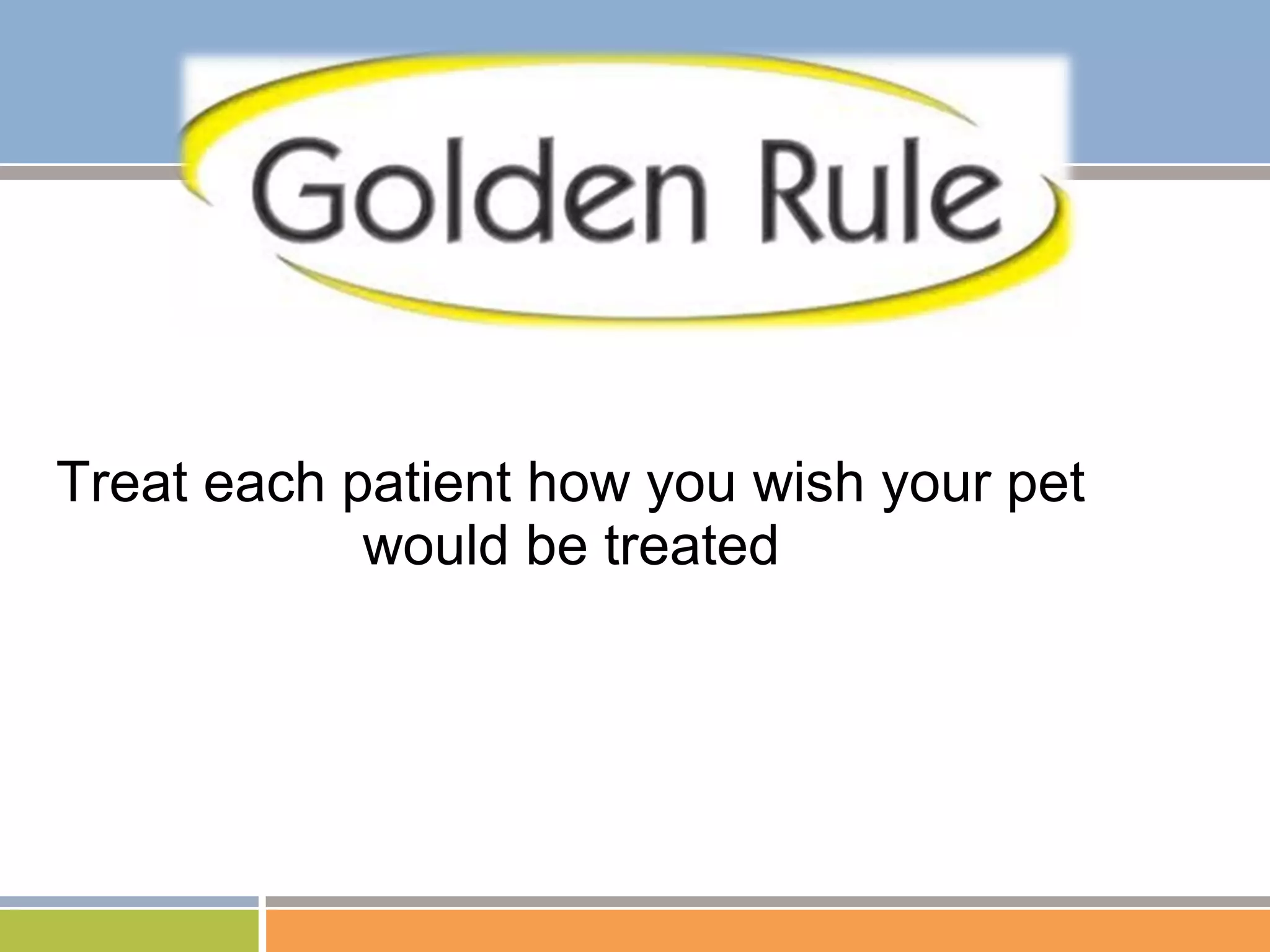 Golden Rule

Treat each patient how you wish your pet would be treated